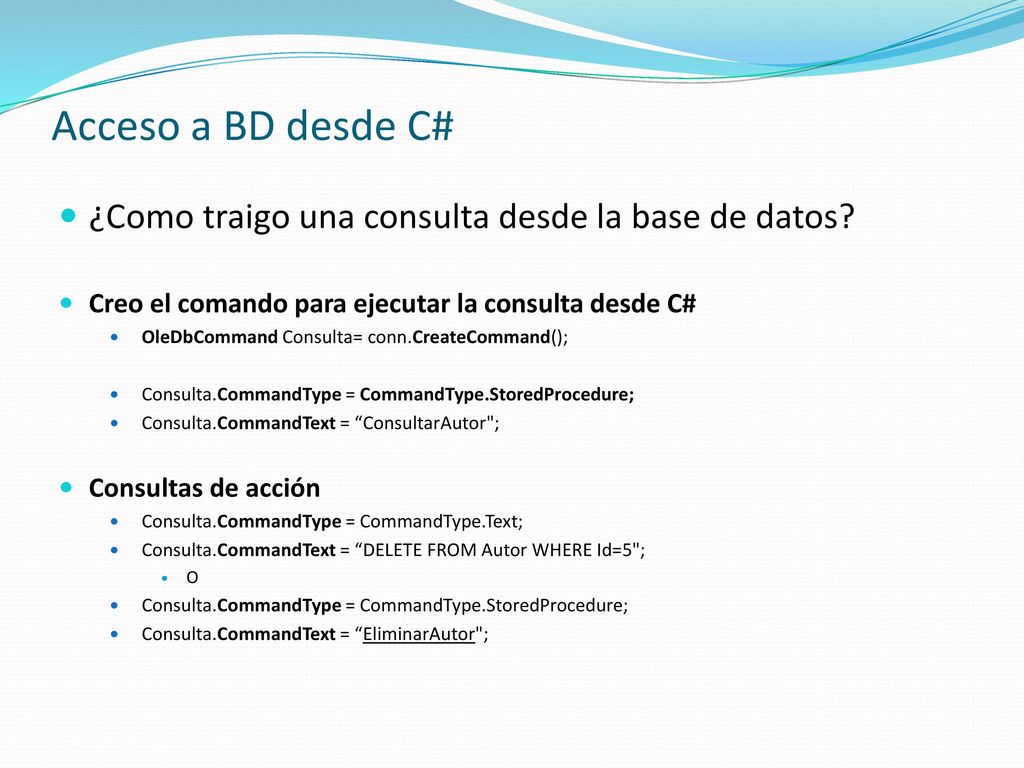 Acceso a BD desde C#

¿Como traigo una consulta desde la base de datos?

Creo el comando para ejecutar la consulta desde C#

OleDbCommand Consulta= conn.CreateCommand();

Consulta.CommandType = CommandType.StoredProcedure;

Consulta.CommandText = “ConsultarAutor";

Consultas de acción

Consulta.CommandType = CommandType.Text;

Consulta.CommandText = “DELETE FROM Autor WHERE Id=5";

O

Consulta.CommandType = CommandType.StoredProcedure;

Consulta.CommandText = “EliminarAutor";